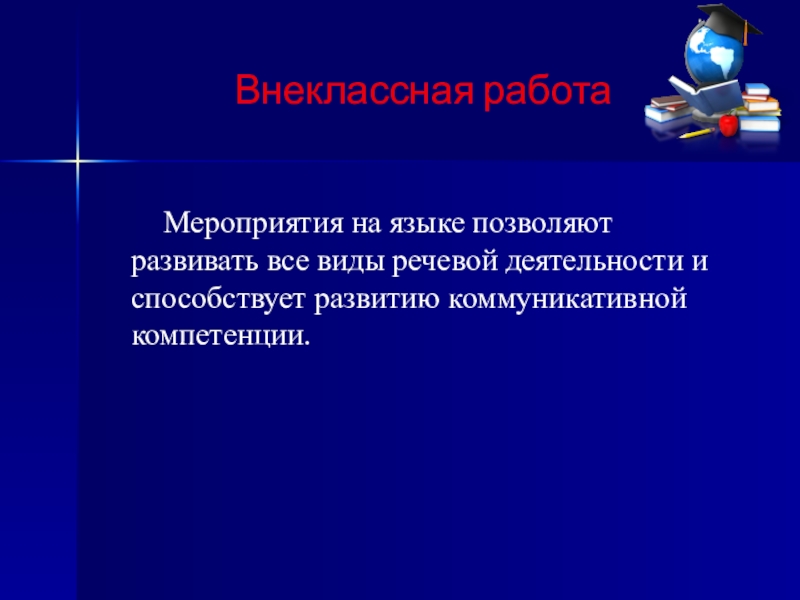 Внеклассная работа

Мероприятия на языке позволяют развивать все виды речевой деятельности и способствует развитию коммуникативной компетенции.